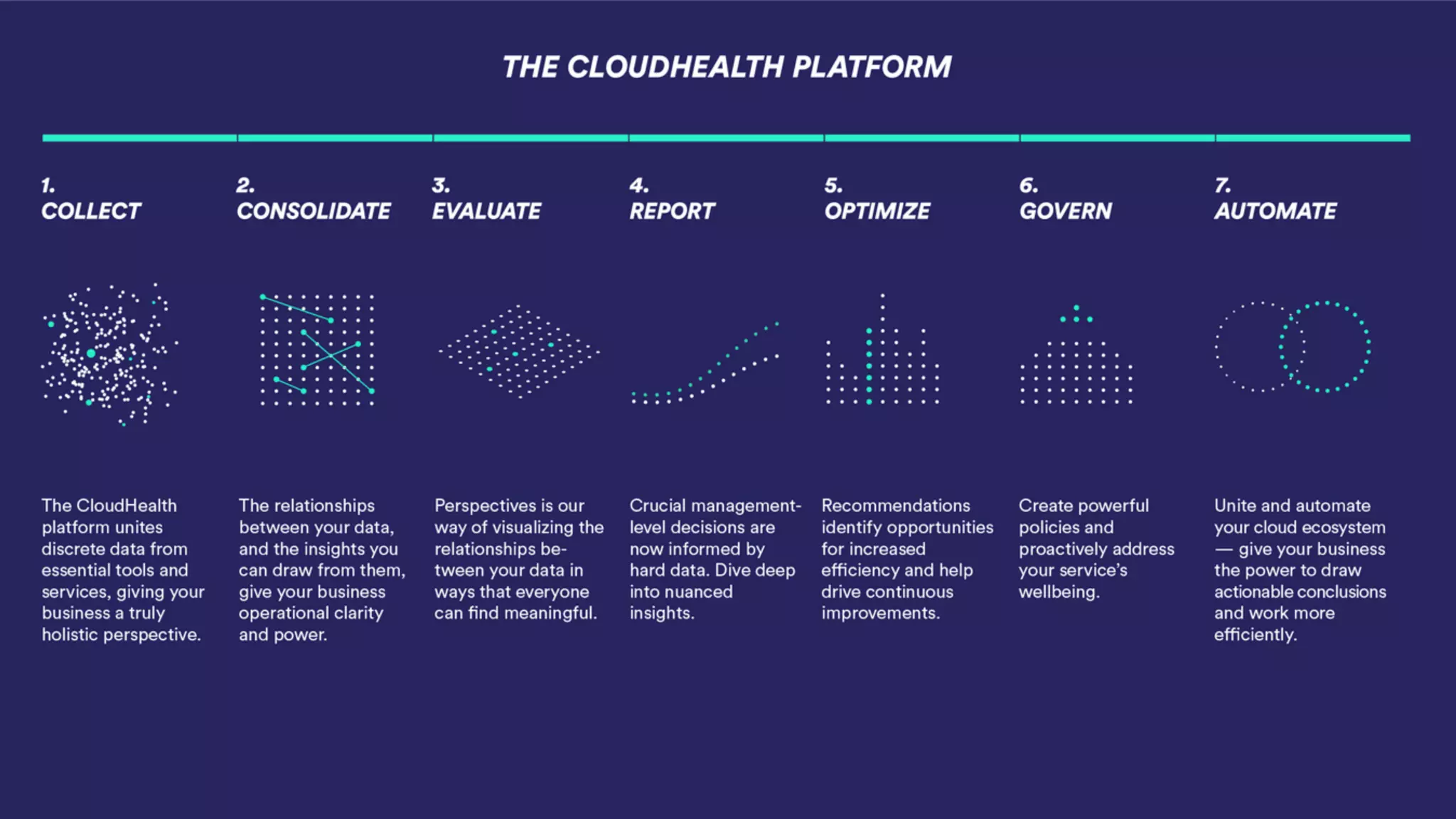 THE CLOUDHEALTH PLATFORM

1.
COLLECT

The CloudHealth platform unites discrete data from essential tools and services, giving your business a truly holistic perspective.

2.
CONSOLIDATE

The relationships between your data, and the insights you can draw from them, give your business operational clarity and power.

3.
EVALUATE

Perspectives is our way of visualizing the relationships between your data in ways that everyone can find meaningful.

4.
REPORT

Crucial management-level decisions are now informed by hard data. Dive deep into nuanced insights.

5.
OPTIMIZE

Recommendations identify opportunities for increased efficiency and help drive continuous improvements.

6.
GOVERN

Create powerful policies and proactively address your service's wellbeing.

7.
AUTOMATE

Unite and automate your cloud ecosystem — give your business the power to draw actionable conclusions and work more efficiently.